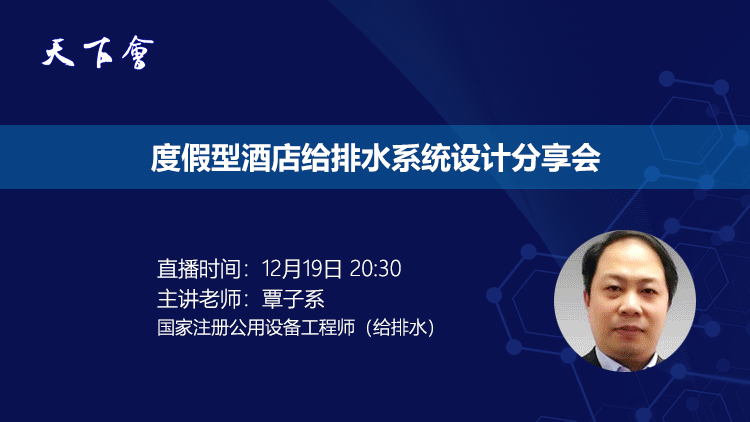 天下會

度假型酒店给排水系统设计分享会

直播时间：12月19日 20:30
主讲老师：覃子系
国家注册公用设备工程师（给排水）